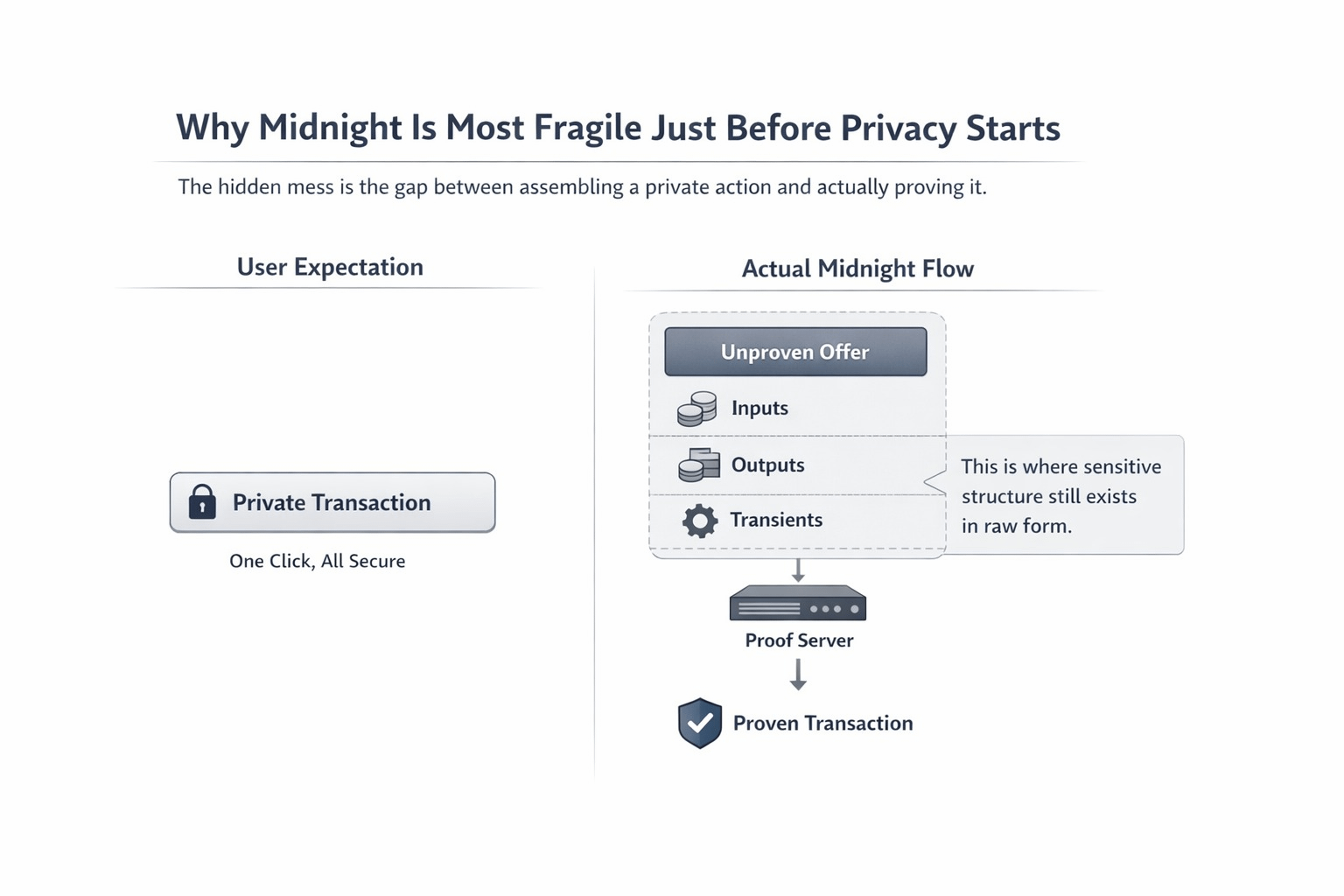 Why Midnight Is Most Fragile Just Before Privacy Starts

The hidden mess is the gap between assembling a private action and actually proving it.

User Expectation

Private Transaction

One Click, All Secure

Actual Midnight Flow

Unproven Offer

Inputs

Outputs

Transients

This is where sensitive structure still exists in raw form.

Proof Server

Proven Transaction